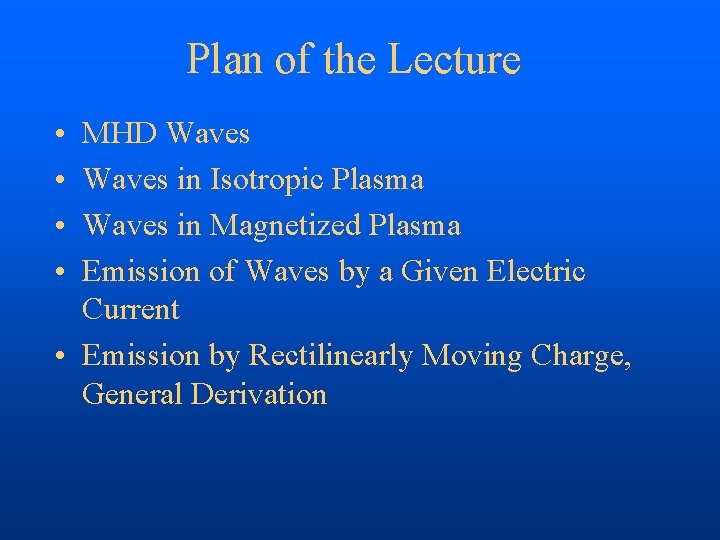 Plan of the Lecture

• MHD Waves
• Waves in Isotropic Plasma
• Waves in Magnetized Plasma
• Emission of Waves by a Given Electric Current
• Emission by Rectilinearly Moving Charge, General Derivation